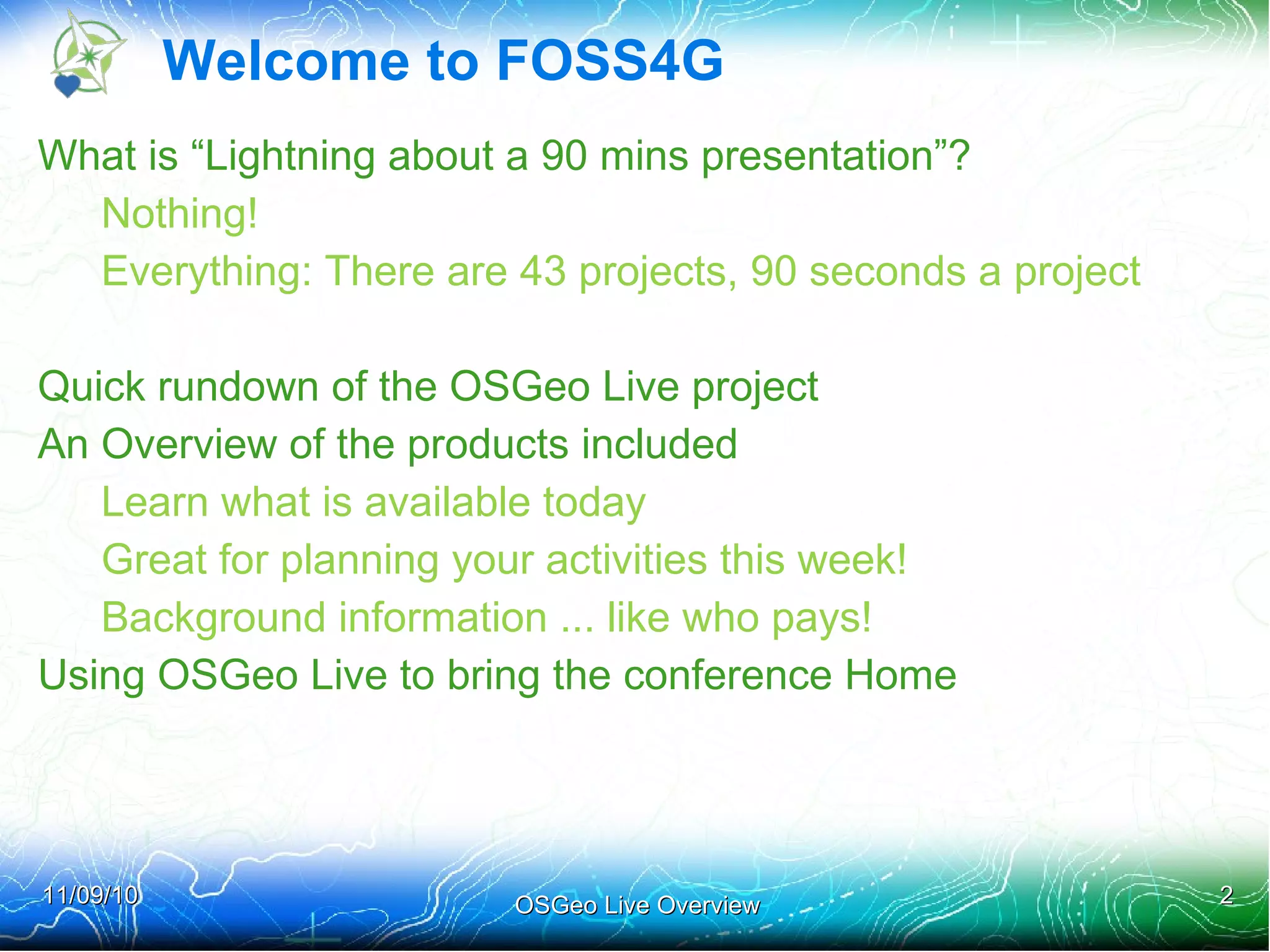 Welcome to FOSS4G

What is “Lightning about a 90 mins presentation”?

Nothing!

Everything: There are 43 projects, 90 seconds a project

Quick rundown of the OSGeo Live project

An Overview of the products included

Learn what is available today

Great for planning your activities this week!

Background information ... like who pays!

Using OSGeo Live to bring the conference Home

11/09/10

OSGeo Live Overview

2